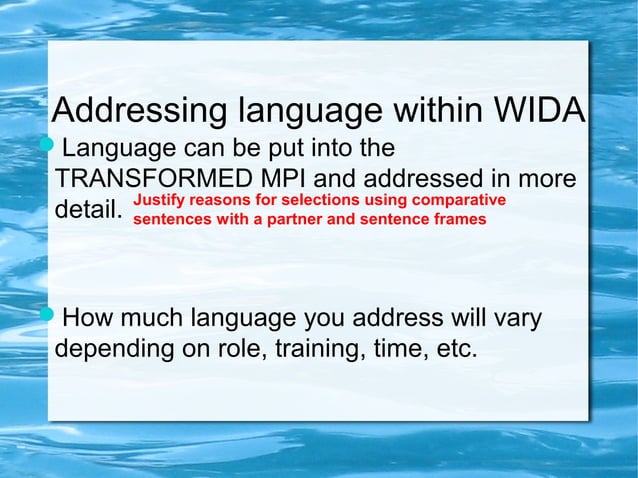 Addressing language within WIDA

Language can be put into the TRANSFORMED MPI and addressed in more detail. Justify reasons for selections using comparative sentences with a partner and sentence frames

How much language you address will vary depending on role, training, time, etc.